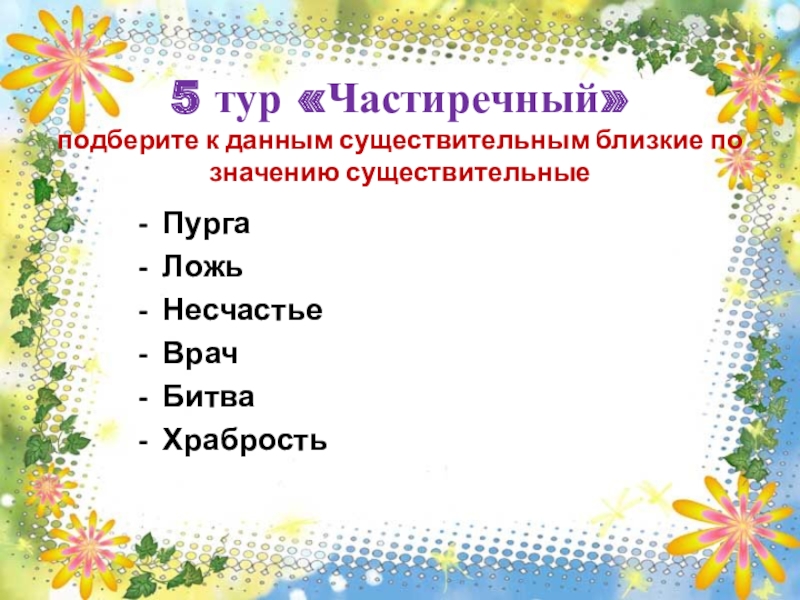 5 тур «Частиречный»
подберите к данным существительным близкие по значению существительные

- Пурга
- Ложь
- Несчастье
- Врач
- Битва
- Храбрость